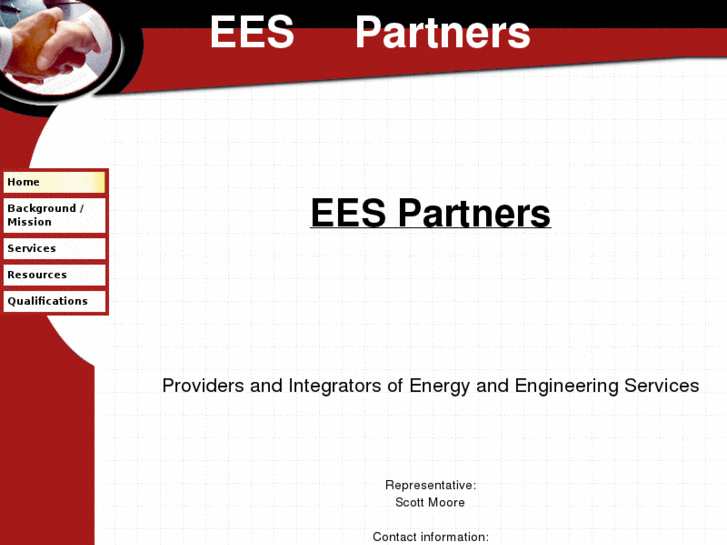 EES Partners

Home

Background / Mission

Services

Resources

Qualifications

EES Partners

Providers and Integrators of Energy and Engineering Services

Representative:
Scott Moore

Contact information: